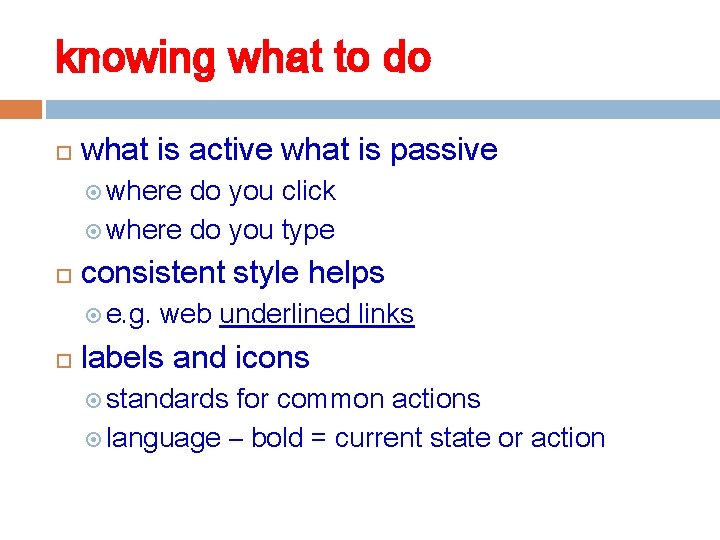 knowing what to do

what is active what is passive
where do you click
where do you type

consistent style helps
e.g. web underlined links

labels and icons
standards for common actions
language – bold = current state or action